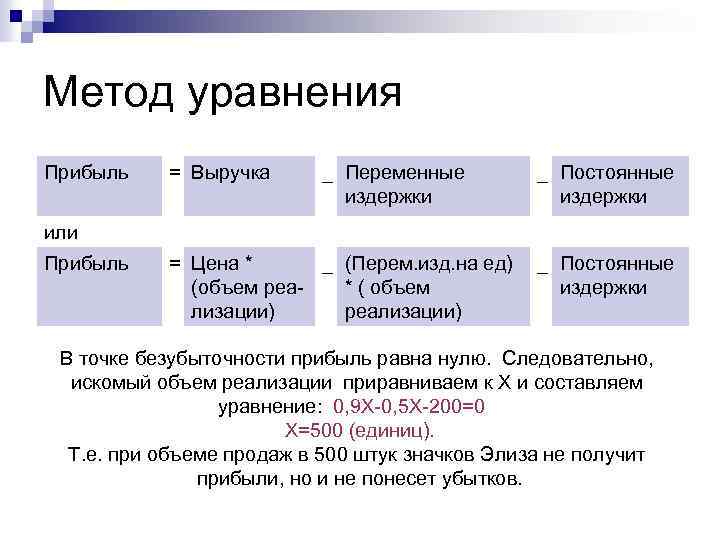 Метод уравнения

Прибыль = Выручка _ Переменные издержки _ Постоянные издержки

или

Прибыль = Цена * (объем реализации) _ (Перем.изд.на ед) * ( объем реализации) _ Постоянные издержки

В точке безубыточности прибыль равна нулю. Следовательно, искомый объем реализации приравниваем к Х и составляем уравнение: 0,9Х-0,5Х-200=0
Х=500 (единиц).
Т.е. при объеме продаж в 500 штук значков Элиза не получит прибыли, но и не понесет убытков.